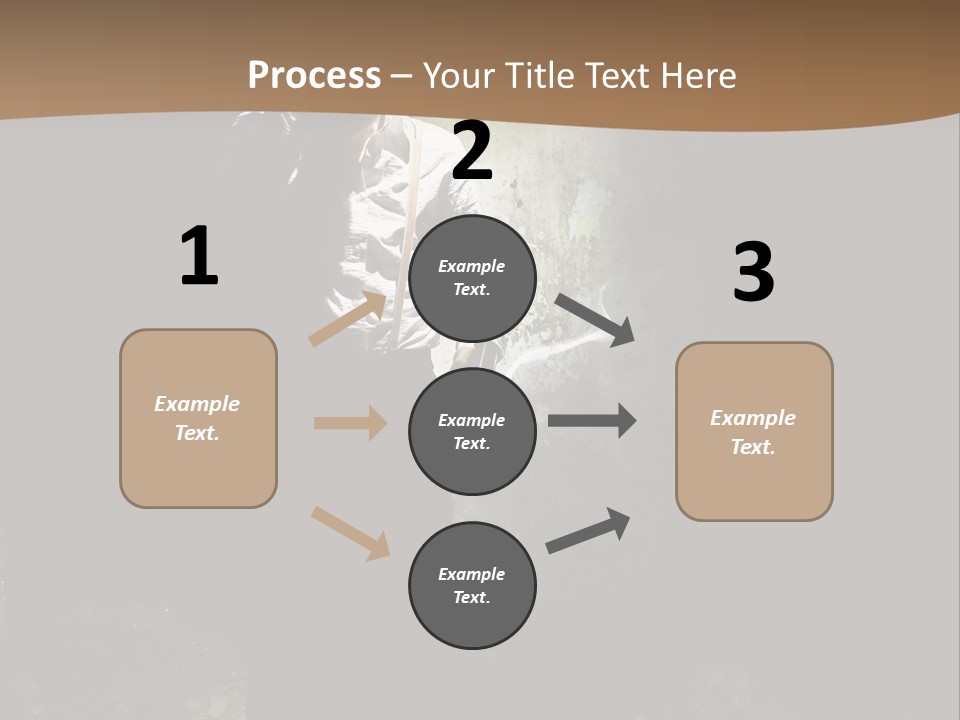 Process – Your Title Text Here

1

Example Text.

2

Example Text.

Example Text.

Example Text.

3

Example Text.